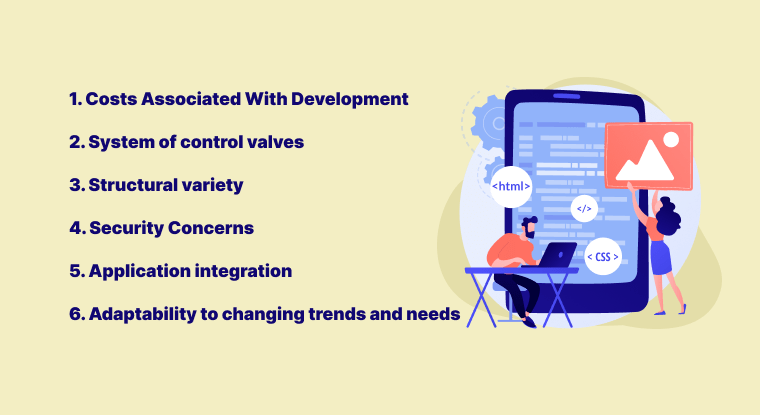 1. Costs Associated With Development

2. System of control valves

3. Structural variety

4. Security Concerns

5. Application integration

6. Adaptability to changing trends and needs

<html>

</>

< CSS >